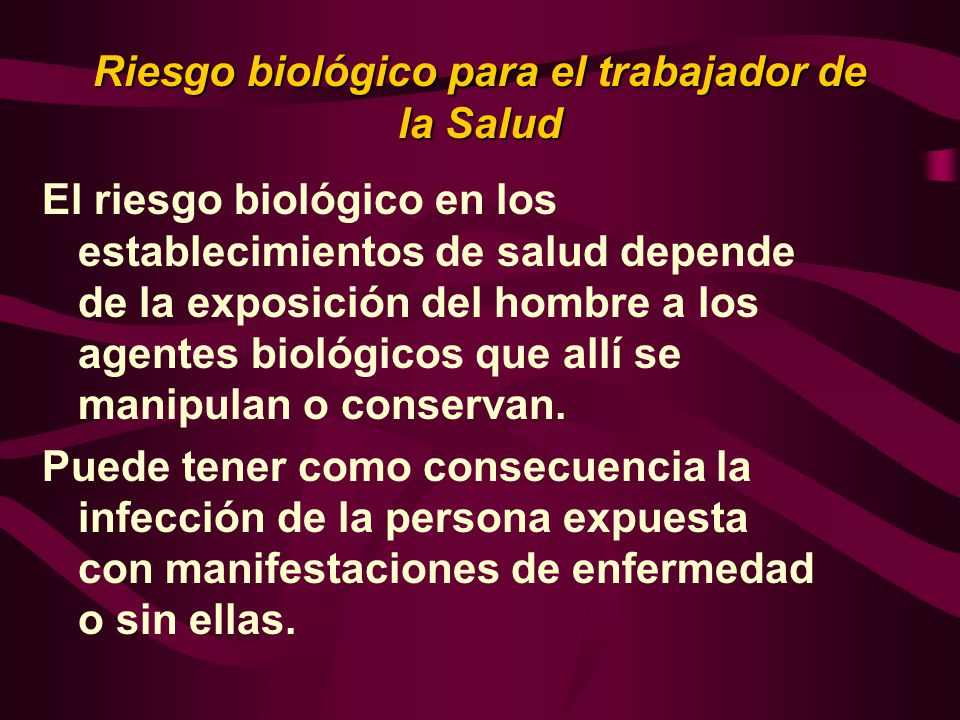 Riesgo biológico para el trabajador de la Salud

El riesgo biológico en los establecimientos de salud depende de la exposición del hombre a los agentes biológicos que allí se manipulan o conservan.

Puede tener como consecuencia la infección de la persona expuesta con manifestaciones de enfermedad o sin ellas.